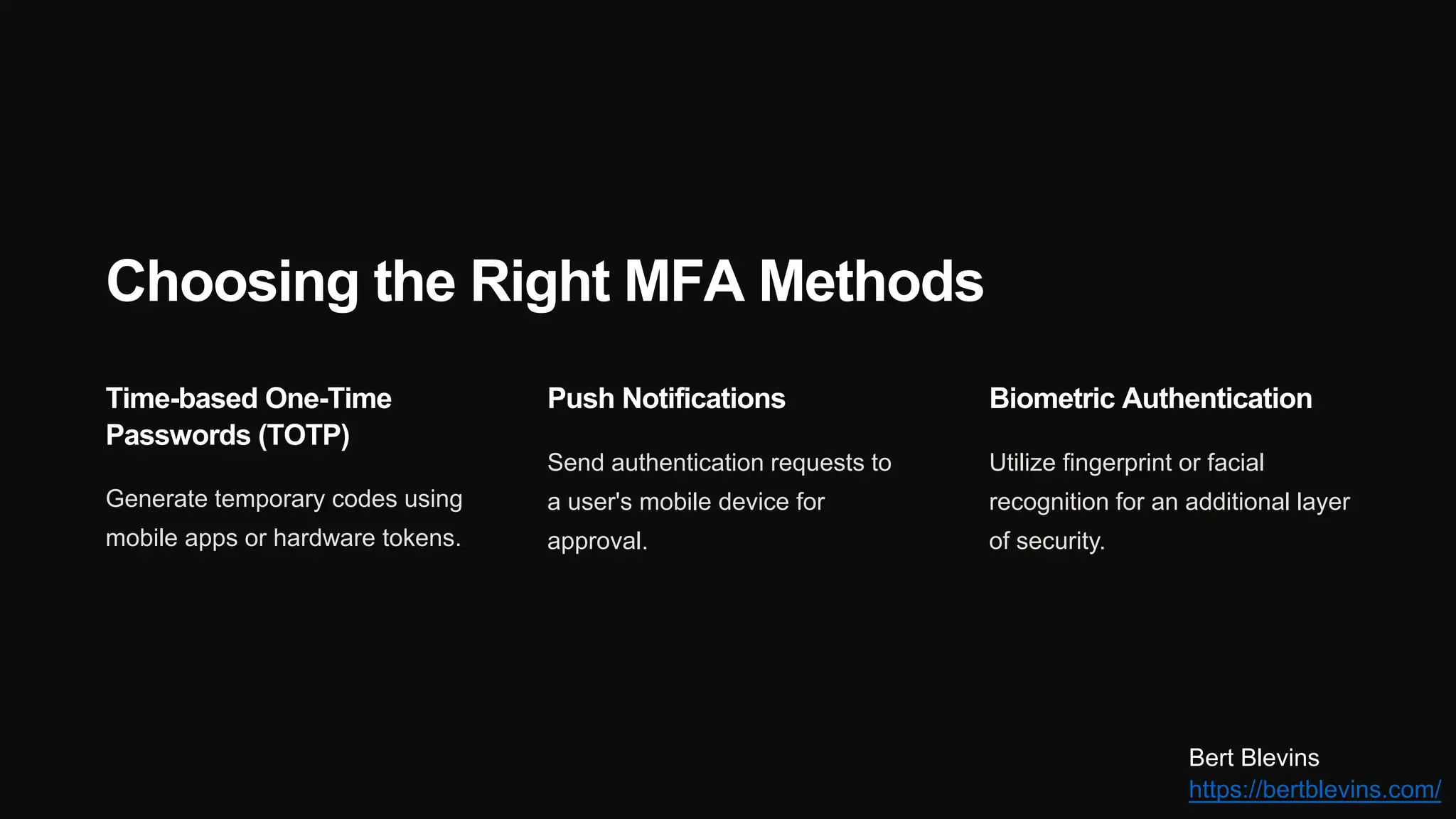 Choosing the Right MFA Methods

Time-based One-Time Passwords (TOTP)

Generate temporary codes using mobile apps or hardware tokens.

Push Notifications

Send authentication requests to a user's mobile device for approval.

Biometric Authentication

Utilize fingerprint or facial recognition for an additional layer of security.

Bert Blevins
https://bertblevins.com/